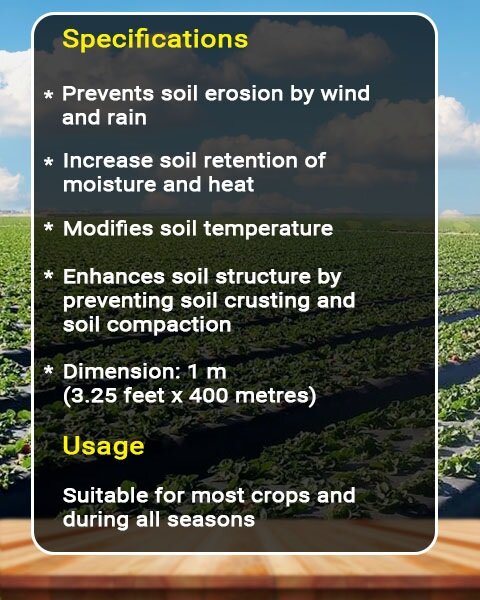 Specifications

* Prevents soil erosion by wind and rain

* Increase soil retention of moisture and heat

* Modifies soil temperature

* Enhances soil structure by preventing soil crusting and soil compaction

* Dimension: 1 m (3.25 feet x 400 metres)

Usage

Suitable for most crops and during all seasons